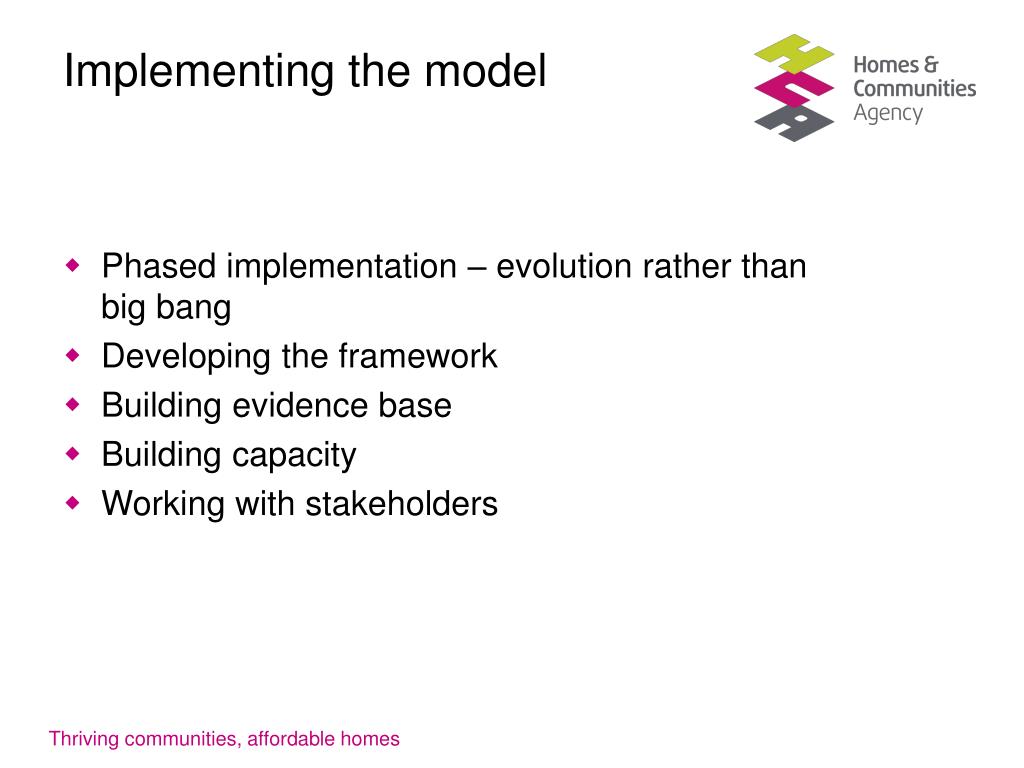 Implementing the model

Homes & Communities Agency

- Phased implementation – evolution rather than big bang
- Developing the framework
- Building evidence base
- Building capacity
- Working with stakeholders

Thriving communities, affordable homes